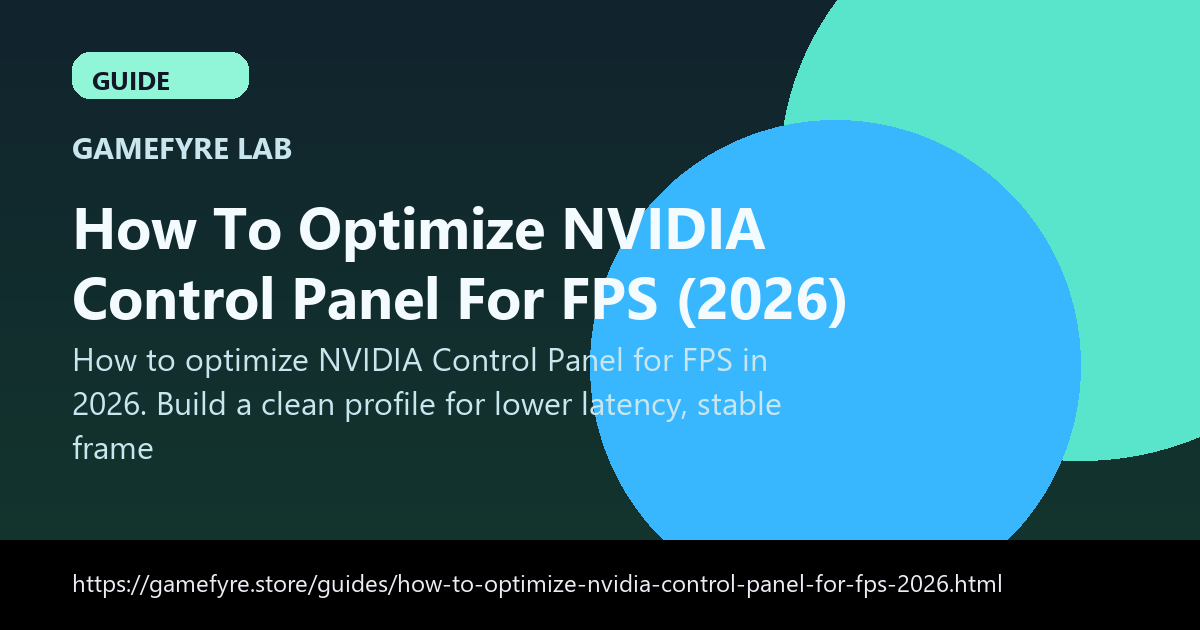 GUIDE

GAMEFYRE LAB

How To Optimize NVIDIA Control Panel For FPS (2026)

How to optimize NVIDIA Control Panel for FPS in 2026. Build a clean profile for lower latency, stable frame

https://gamefyre.store/guides/how-to-optimize-nvidia-control-panel-for-fps-2026.html